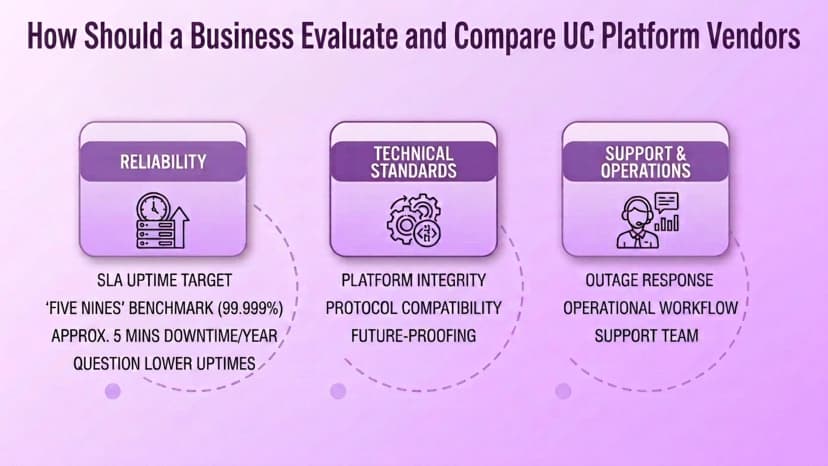 How Should a Business Evaluate and Compare UC Platform Vendors

RELIABILITY

SLA UPTIME TARGET
'FIVE NINES' BENCHMARK (99.999%)
APPROX. 5 MINS DOWNTIME/YEAR
QUESTION LOWER UPTIMES

TECHNICAL STANDARDS

PLATFORM INTEGRITY
PROTOCOL COMPATIBILITY
FUTURE-PROOFING

SUPPORT & OPERATIONS

OUTAGE RESPONSE
OPERATIONAL WORKFLOW
SUPPORT TEAM